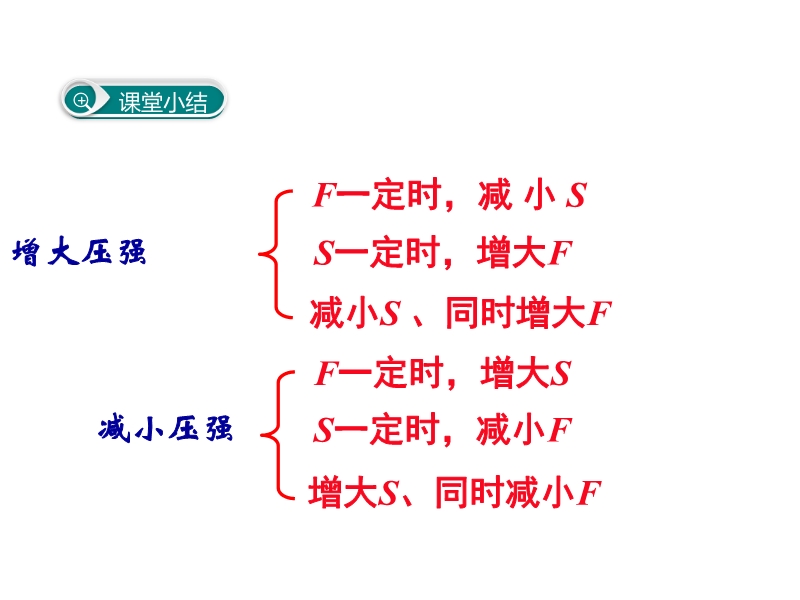 课堂小结

增大压强

$F$一定时，减 小 $S$

$S$一定时，增大$F$

减小$S$ 、同时增大$F$

减小压强

$F$一定时，增大$S$

$S$一定时，减小$F$

增大$S$、同时减小$F$